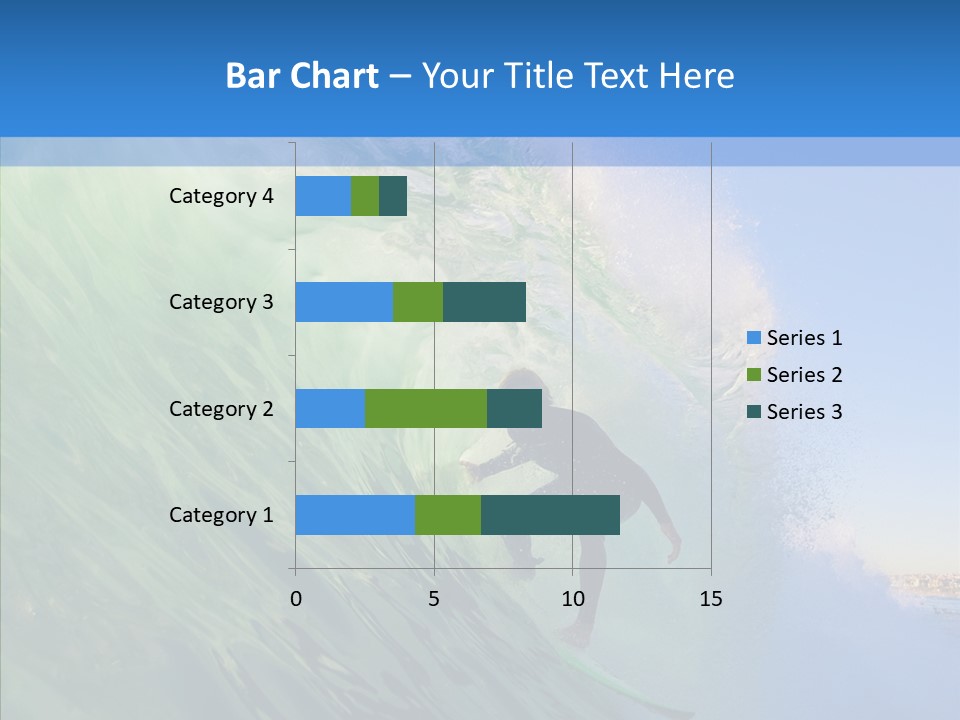 Bar Chart – Your Title Text Here

Category 4
Category 3
Category 2
Category 1

0
5
10
15

Series 1
Series 2
Series 3